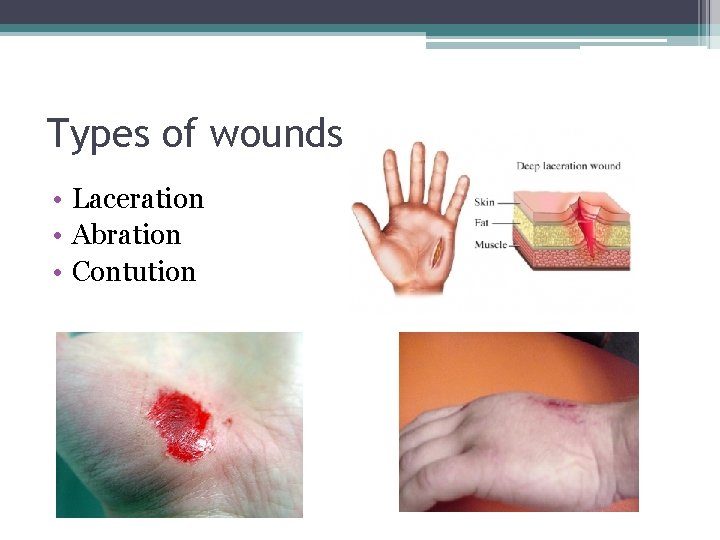 Types of wounds

• Laceration
• Abration
• Contution

Deep laceration wound

Skin
Fat
Muscle